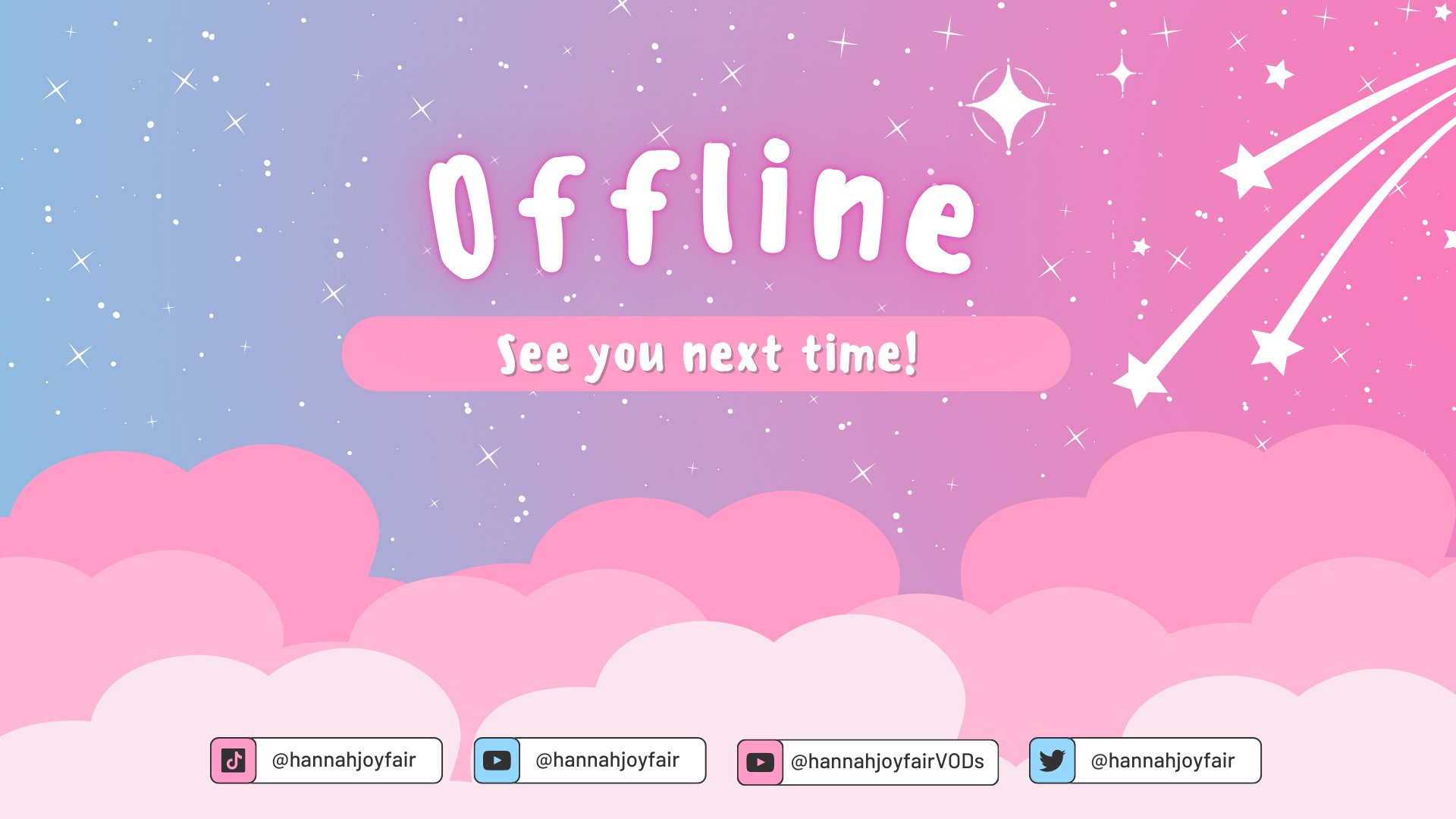 Offline

See you next time!

@hannahjoyfair

@hannahjoyfair

@hannahjoyfairVODs

@hannahjoyfair